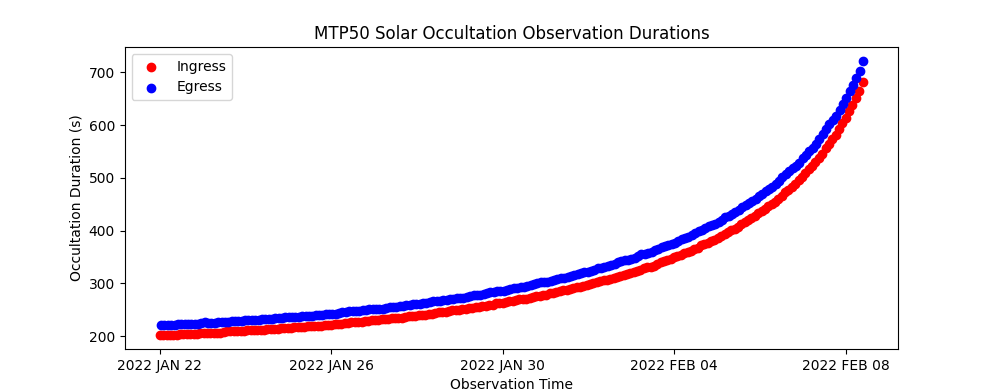 MTP50 Solar Occultation Observation Durations

Ingress
Egress

Occultation Duration (s)

700
600
500
400
300
200

2022 JAN 22
2022 JAN 26
2022 JAN 30
2022 FEB 04
2022 FEB 08

Observation Time